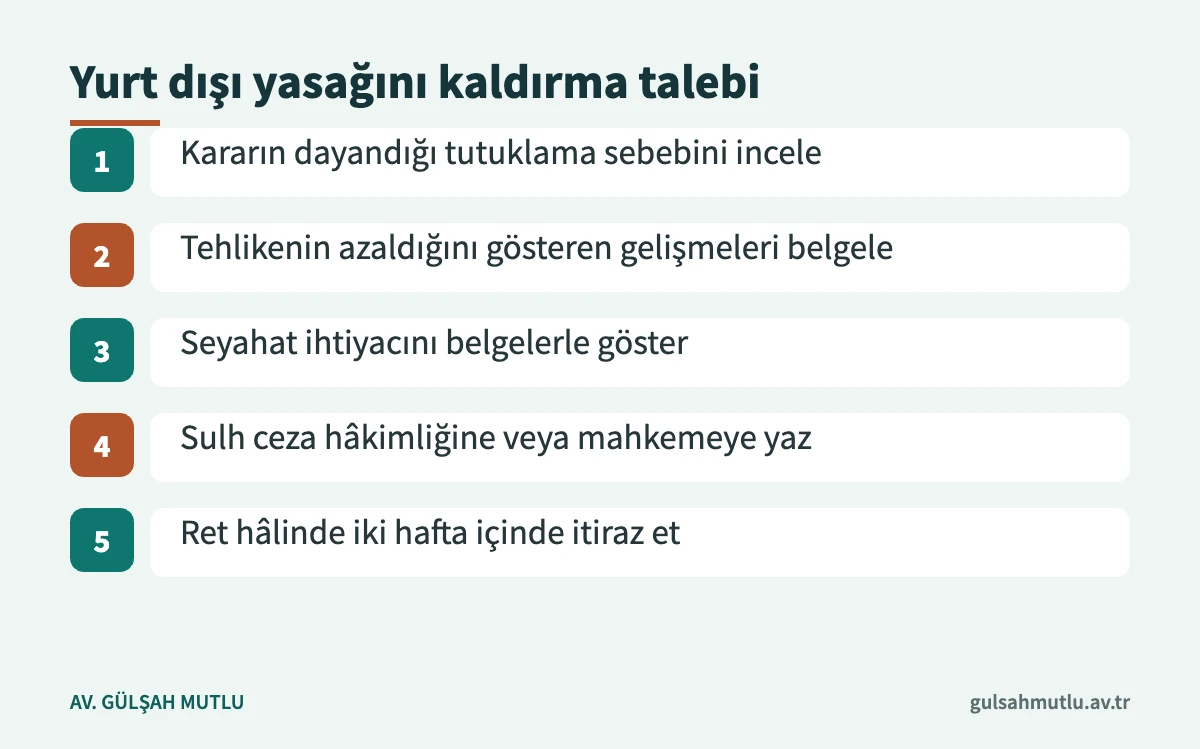 Yurt dışı yasağını kaldırma talebi

1 Kararın dayandığı tutuklama sebebini incele

2 Tehlikenin azaldığını gösteren gelişmeleri belgele

3 Seyahat ihtiyacını belgelerle göster

4 Sulh ceza hâkimliğine veya mahkemeye yaz

5 Ret hâlinde iki hafta içinde itiraz et

AV. GÜLŞAH MUTLU

gulsahmutlu.av.tr